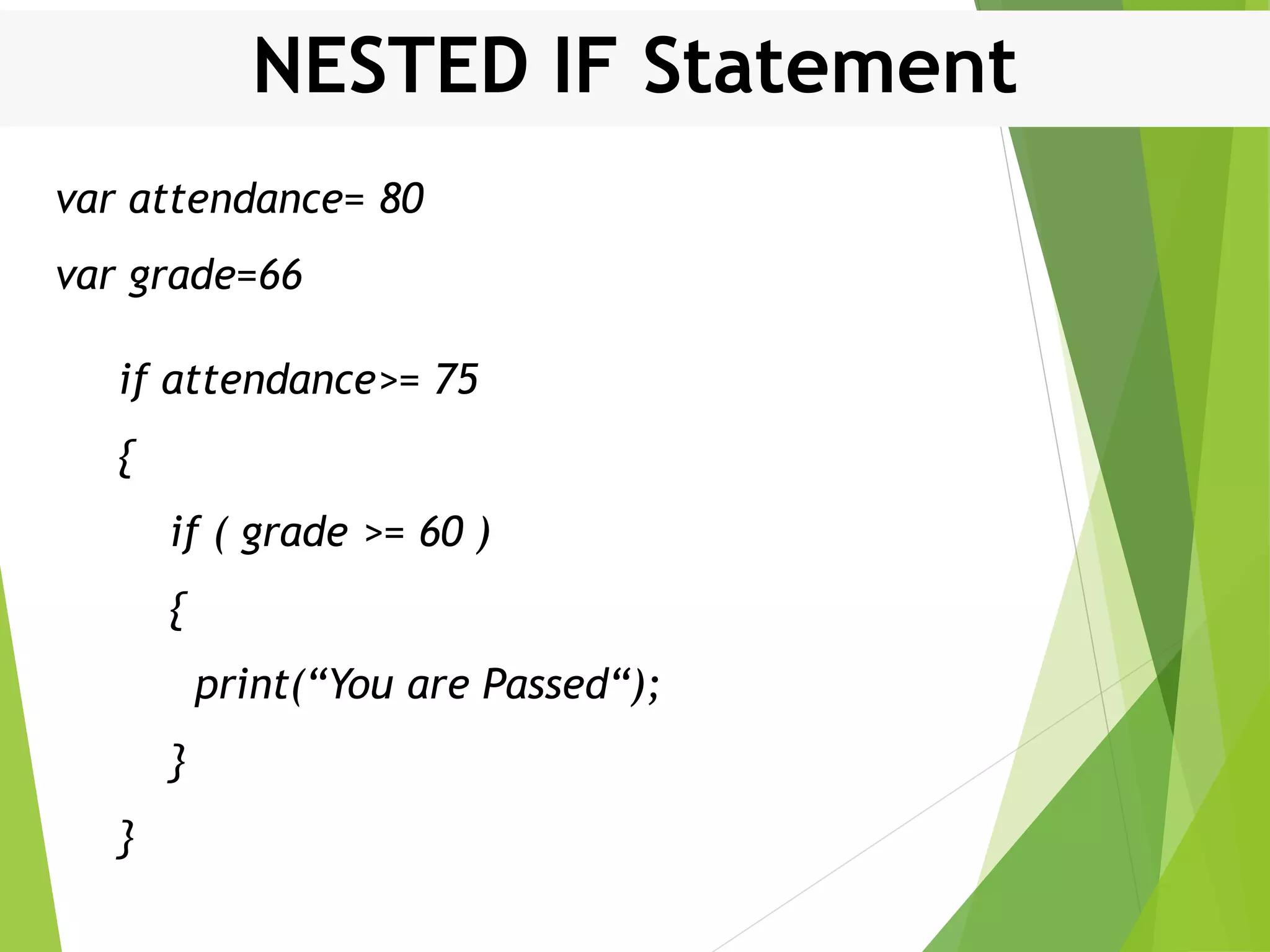 NESTED IF Statement

var attendance= 80

var grade=66

if attendance>= 75

{

if ( grade >= 60 )

{

print(“You are Passed“);

}

}